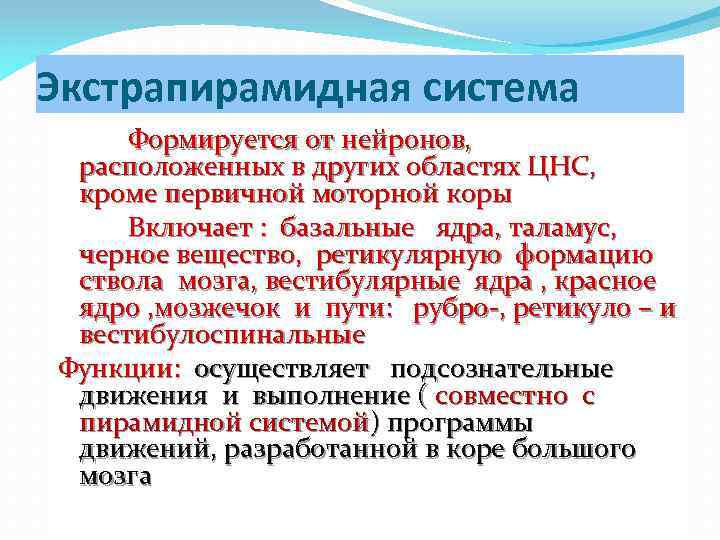 Экстрапирамидная система

Формируется от нейронов, расположенных в других областях ЦНС, кроме первичной моторной коры

Включает : базальные ядра, таламус, черное вещество, ретикулярную формацию ствола мозга, вестибулярные ядра , красное ядро ,мозжечок и пути: рубро-, ретикуло – и вестибулоспинальные

Функции: осуществляет подсознательные движения и выполнение ( совместно с пирамидной системой) программы движений, разработанной в коре большого мозга